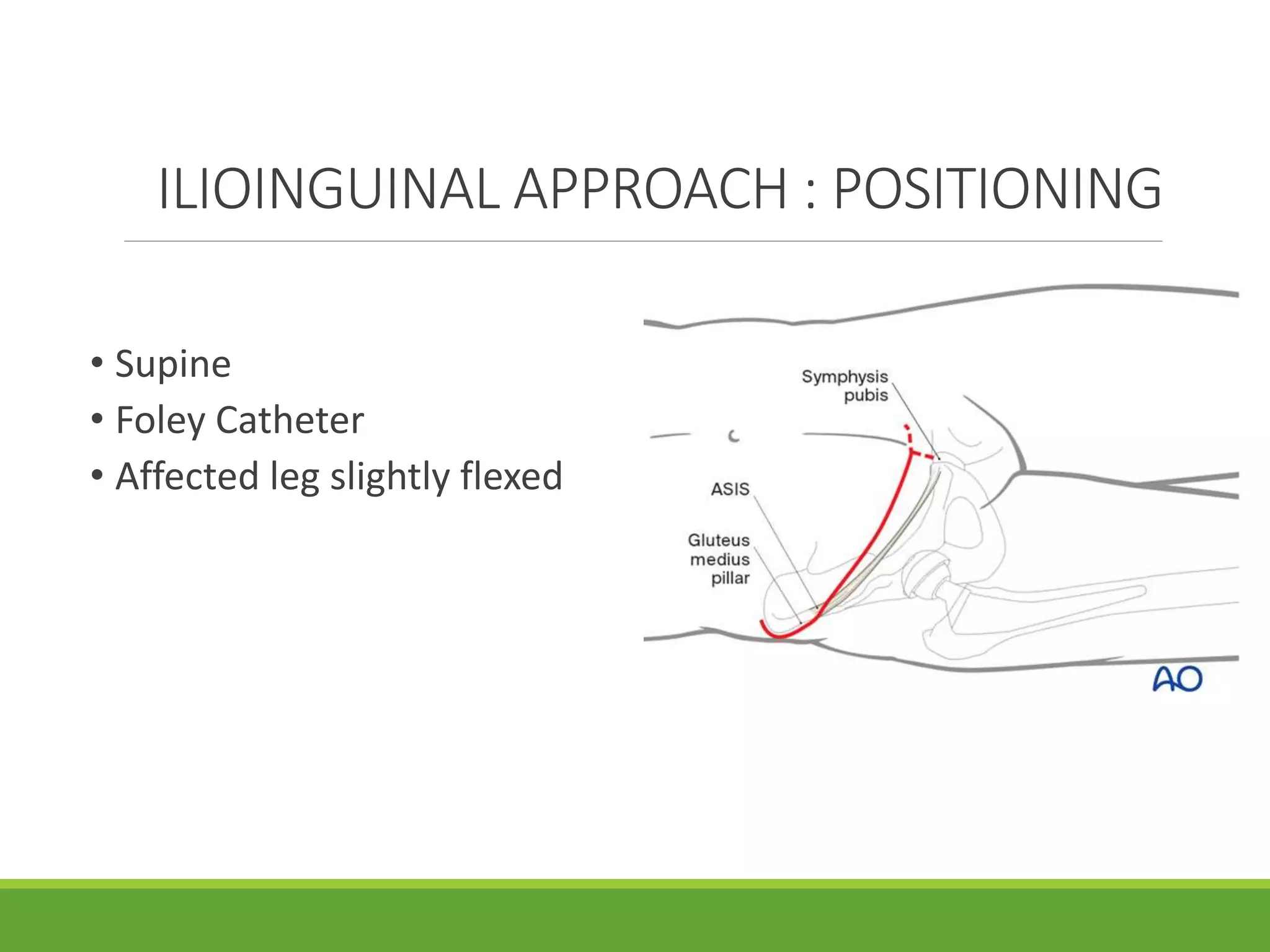 ILIOINGUINAL APPROACH : POSITIONING

• Supine
• Foley Catheter
• Affected leg slightly flexed

Symphysis pubis

ASIS

Gluteus medius pillar

AO